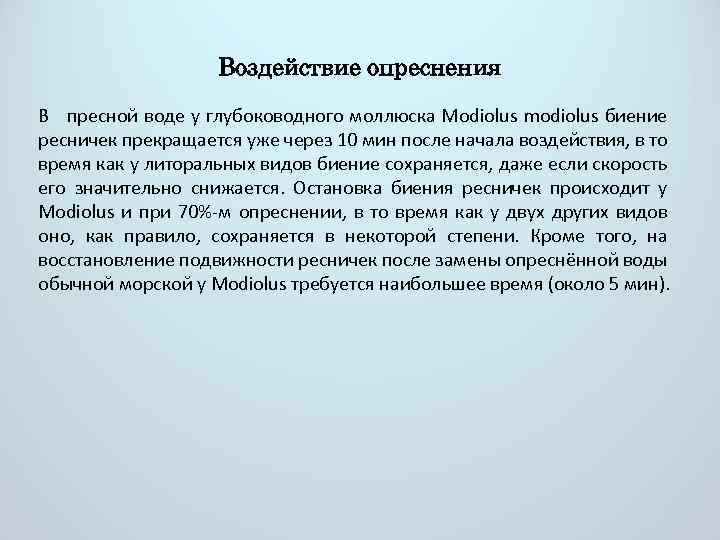 Воздействие опреснения

В пресной воде у глубоководного моллюска Modiolus modiolus биение ресничек прекращается уже через 10 мин после начала воздействия, в то время как у литоральных видов биение сохраняется, даже если скорость его значительно снижается. Остановка биения ресничек происходит у Modiolus и при 70%-м опреснении, в то время как у двух других видов оно, как правило, сохраняется в некоторой степени. Кроме того, на восстановление подвижности ресничек после замены опреснённой воды обычной морской у Modiolus требуется наибольшее время (около 5 мин).